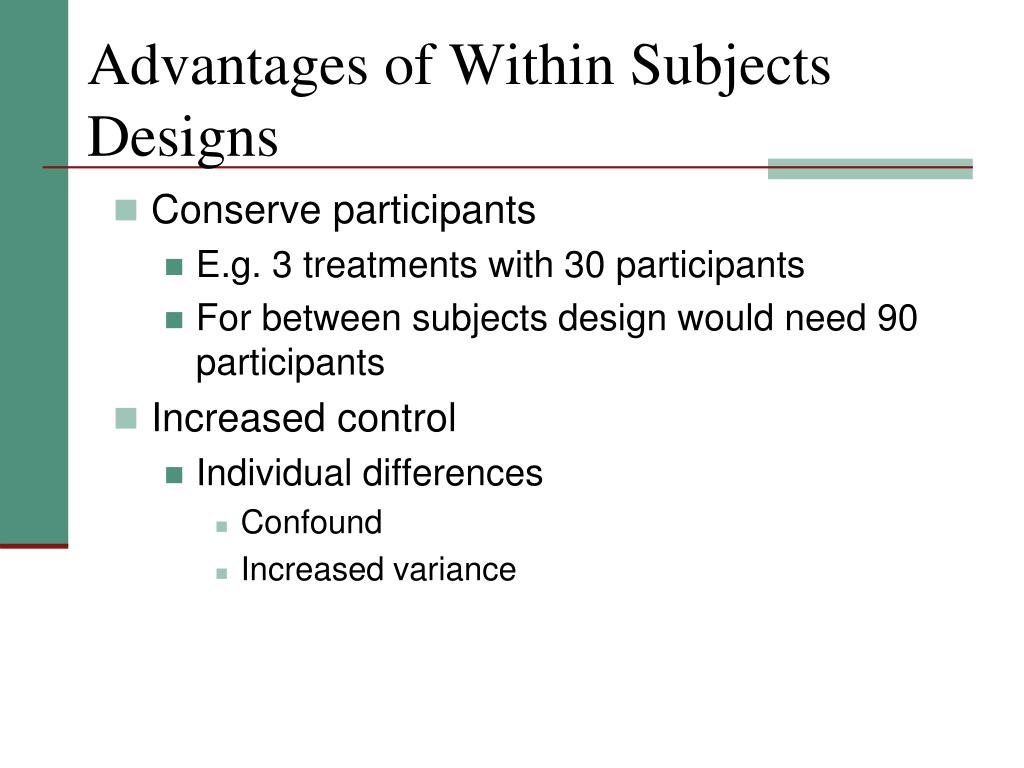 Advantages of Within Subjects Designs

Conserve participants
E.g. 3 treatments with 30 participants
For between subjects design would need 90 participants
Increased control
Individual differences
Confound
Increased variance